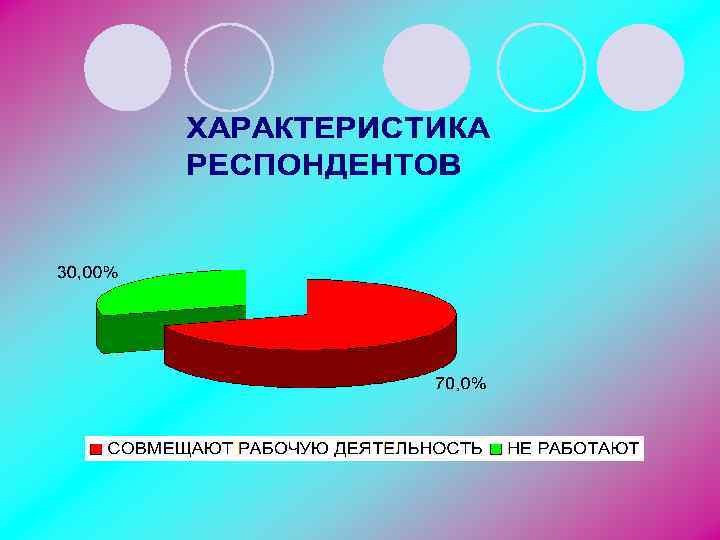 ХАРАКТЕРИСТИКА РЕСПОНДЕНТОВ

30,00%

70,0%

СОВМЕЩАЮТ РАБОЧУЮ ДЕЯТЕЛЬНОСТЬ НЕ РАБОТАЮТ